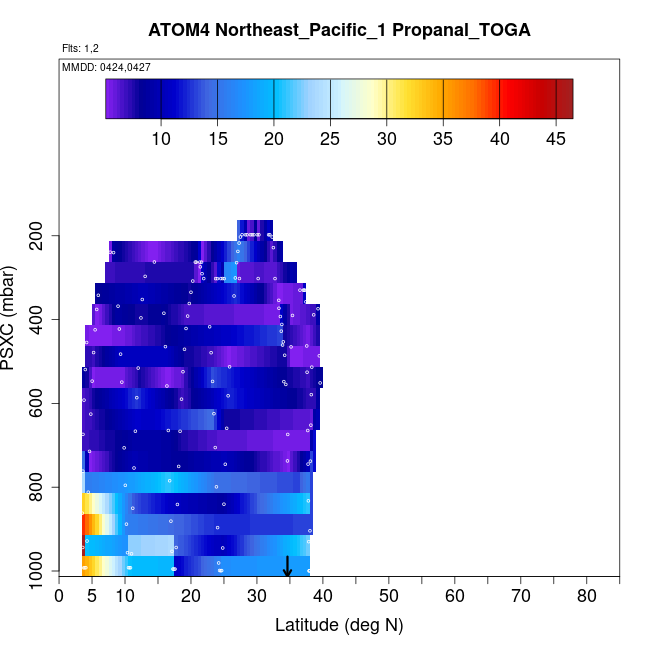 ATOM4 Northeast_Pacific_1 Propanal_TOGA

Flts: 1,2

MMDD: 0424,0427

10 15 20 25 30 35 40 45

PSXC (mbar)

200
400
600
800
1000

0 5 10 20 30 40 50 60 70 80

Latitude (deg N)